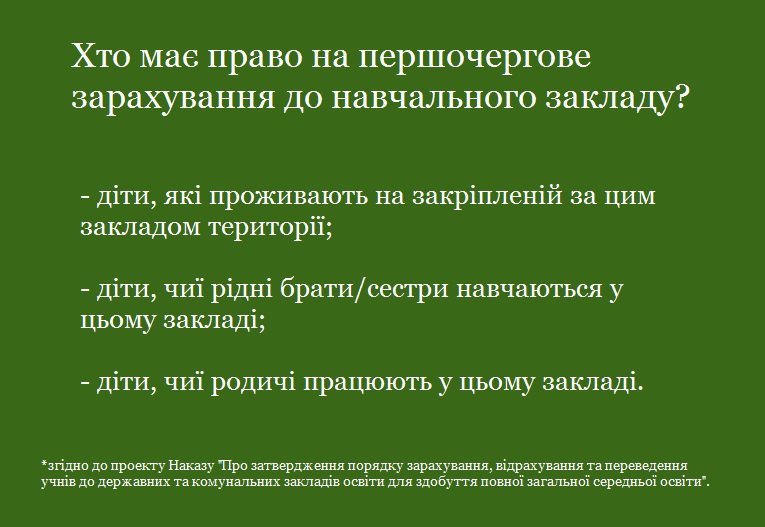 Хто має право на першочергове зарахування до навчального закладу?

- діти, які проживають на закріпленій за цим закладом території;

- діти, чиї рідні брати/сестри навчаються у цьому закладі;

- діти, чиї родичі працюють у цьому закладі.

*згідно до проекту Наказу "Про затвердження порядку зарахування, відрахування та переведення учнів до державних та комунальних закладів освіти для здобуття повної загальної середньої освіти".